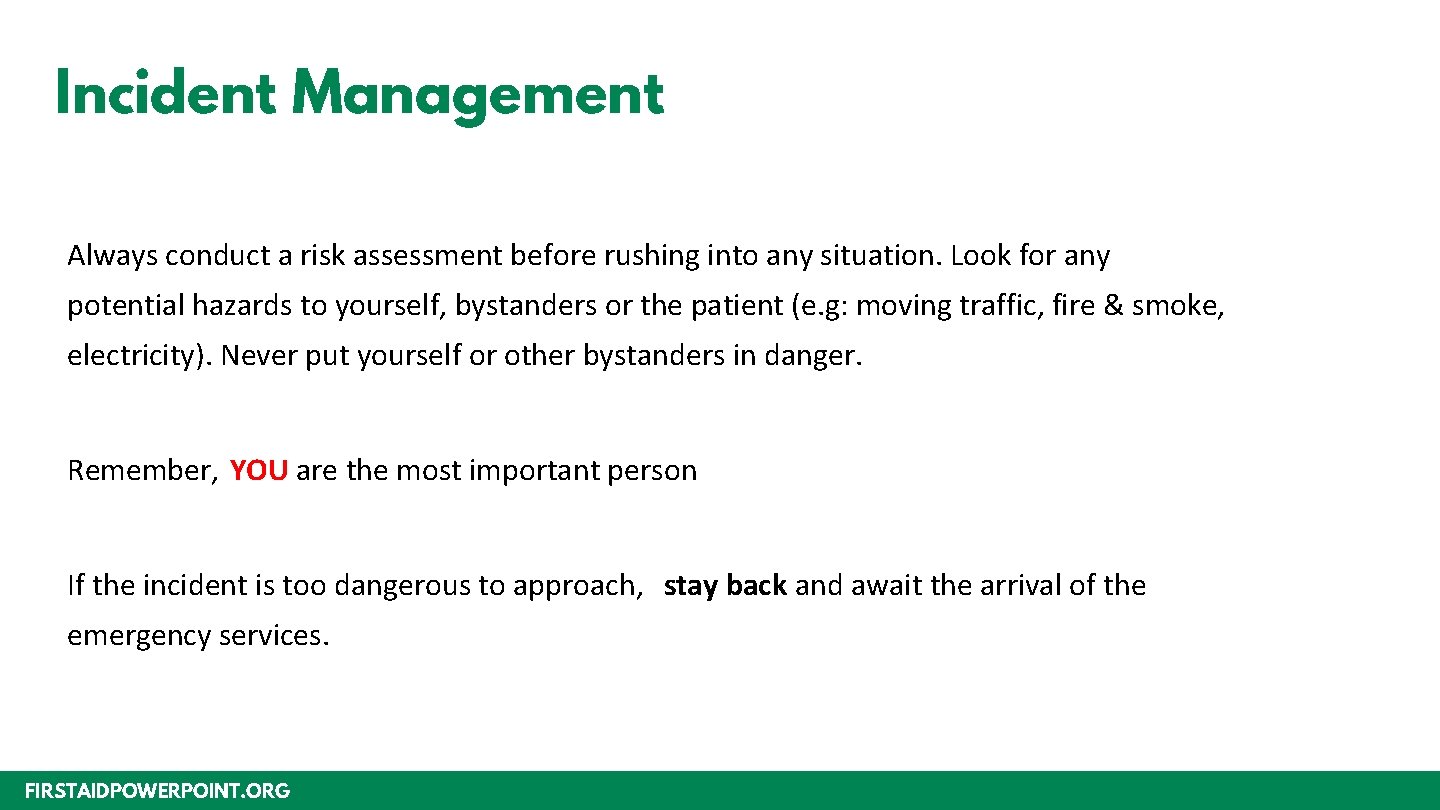 Incident Management

Always conduct a risk assessment before rushing into any situation. Look for any potential hazards to yourself, bystanders or the patient (e.g: moving traffic, fire & smoke, electricity). Never put yourself or other bystanders in danger.

Remember, YOU are the most important person

If the incident is too dangerous to approach, stay back and await the arrival of the emergency services.

FIRSTAIDPOWERPOINT.ORG